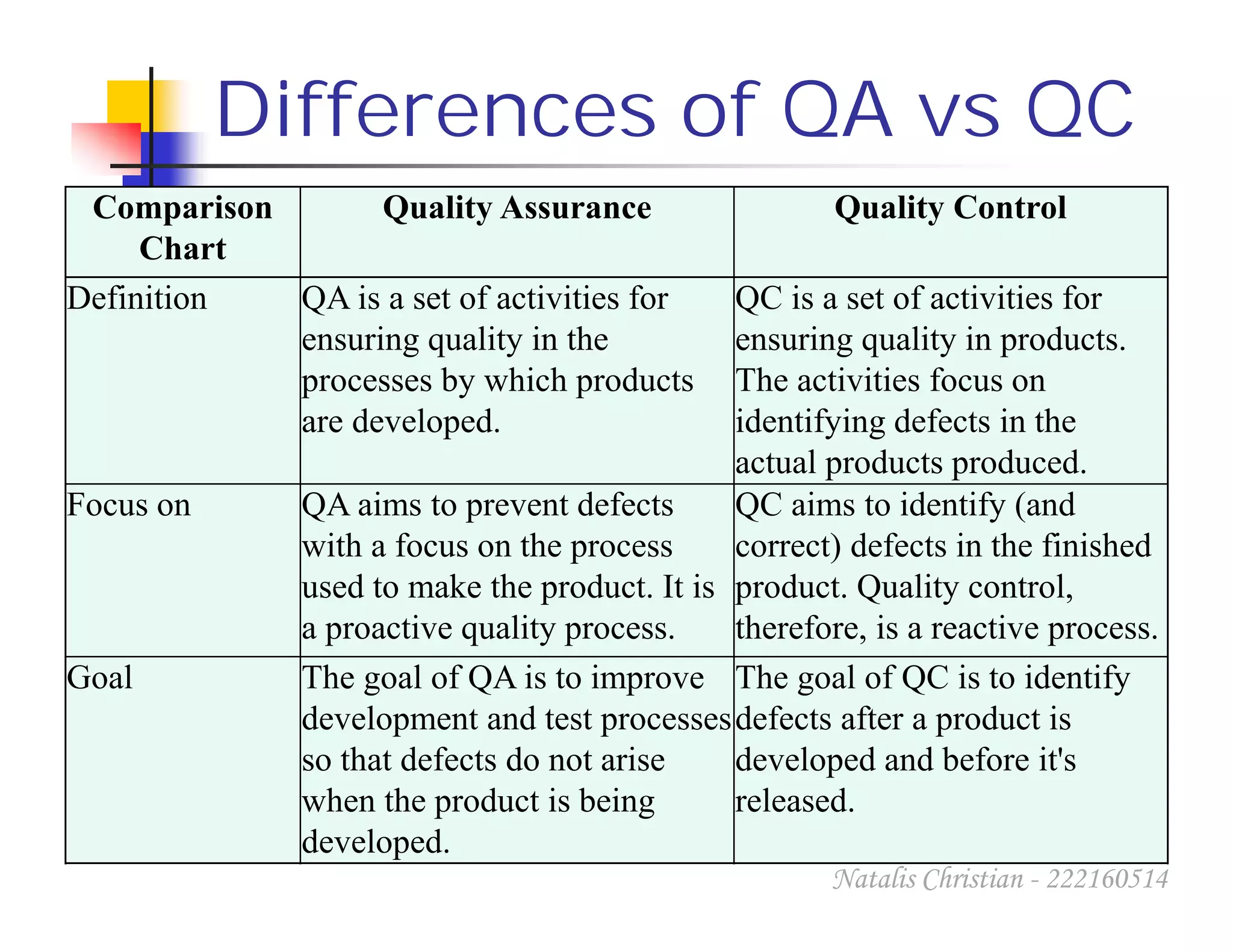 Differences of QA vs QC

| Comparison Chart | Quality Assurance | Quality Control |
|---|---|---|
| Definition | QA is a set of activities for ensuring quality in the processes by which products are developed. | QC is a set of activities for ensuring quality in products. The activities focus on identifying defects in the actual products produced. |
| Focus on | QA aims to prevent defects with a focus on the process used to make the product. It is a proactive quality process. | QC aims to identify (and correct) defects in the finished product. Quality control, therefore, is a reactive process. |
| Goal | The goal of QA is to improve development and test processes so that defects do not arise when the product is being developed. | The goal of QC is to identify defects after a product is developed and before it's released. |

Natalis Christian - 222160514